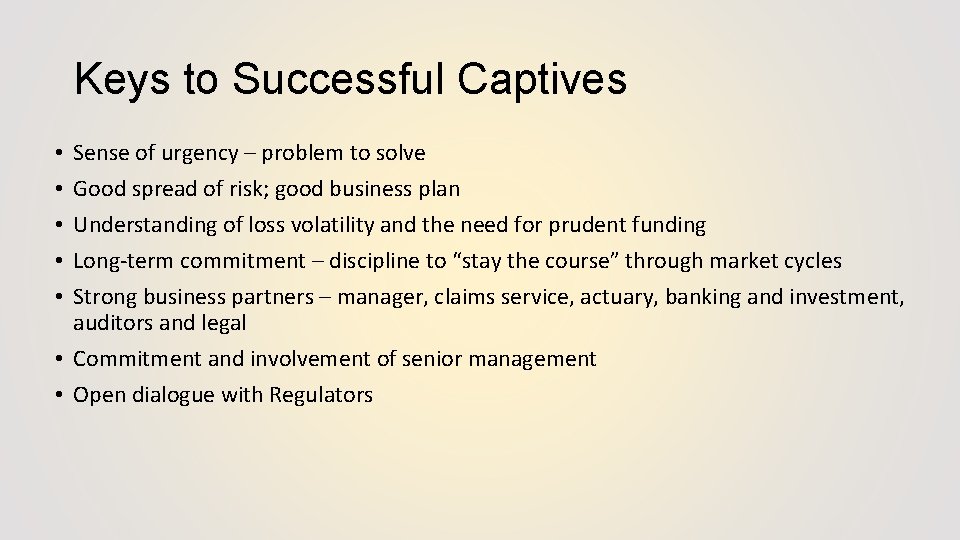 Keys to Successful Captives

• Sense of urgency – problem to solve
• Good spread of risk; good business plan
• Understanding of loss volatility and the need for prudent funding
• Long-term commitment – discipline to “stay the course” through market cycles
• Strong business partners – manager, claims service, actuary, banking and investment, auditors and legal
• Commitment and involvement of senior management
• Open dialogue with Regulators